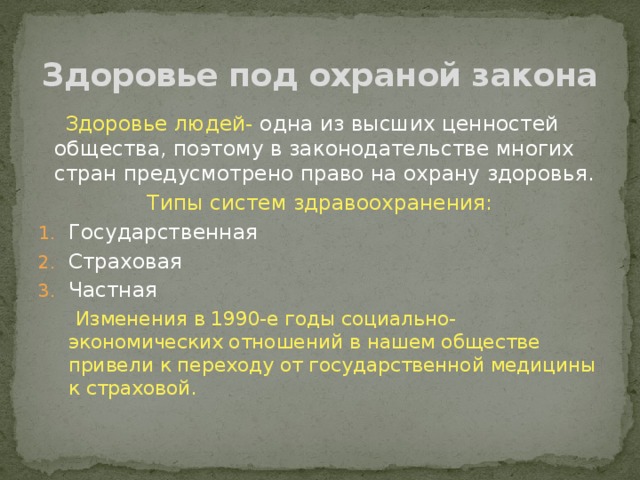 Здоровье под охраной закона

Здоровье людей- одна из высших ценностей общества, поэтому в законодательстве многих стран предусмотрено право на охрану здоровья.

Типы систем здравоохранения:

1. Государственная
2. Страховая
3. Частная

Изменения в 1990-е годы социально-экономических отношений в нашем обществе привели к переходу от государственной медицины к страховой.